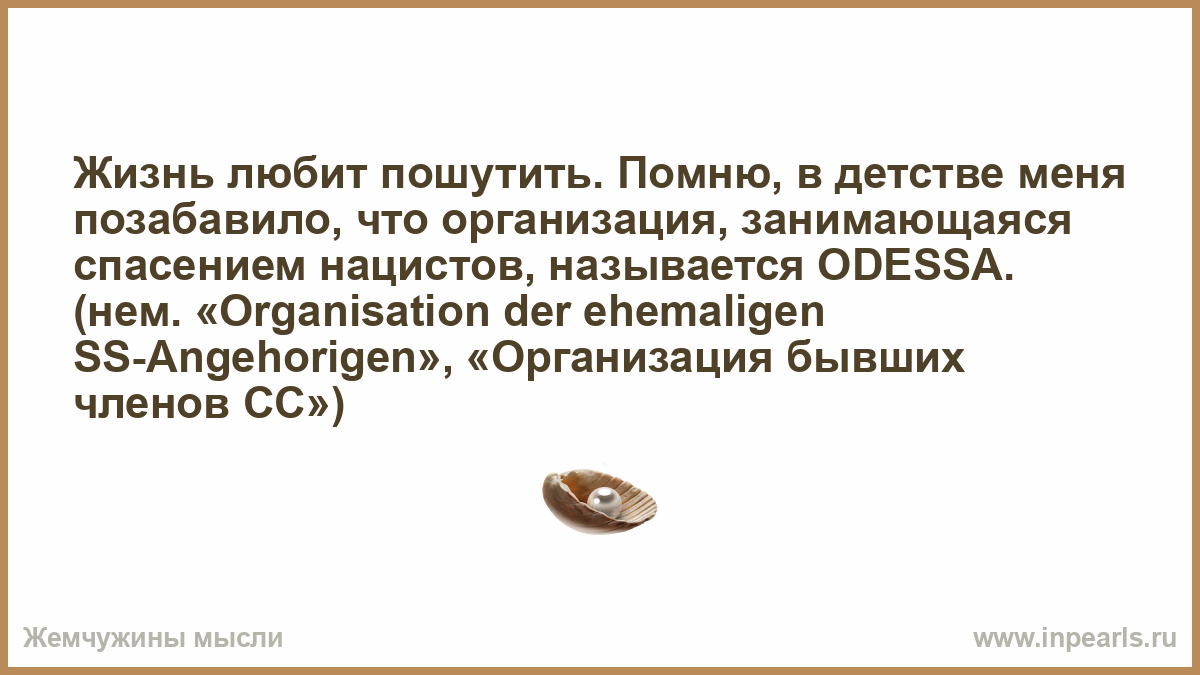 Жизнь любит пошутить. Помню, в детстве меня позабавило, что организация, занимающаяся спасением нацистов, называется ODESSA. (нем. «Organisation der ehemaligen SS-Angehorigen», «Организация бывших членов СС»)

Жемчужины мысли

www.inpearls.ru